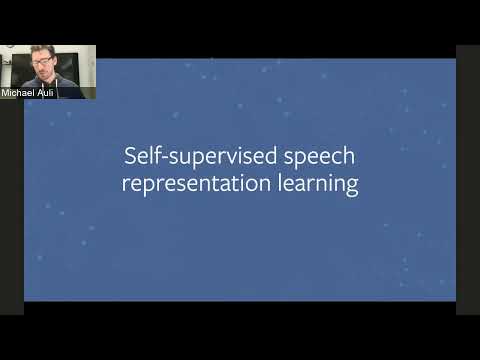 Michael Auli

Self-supervised speech representation learning